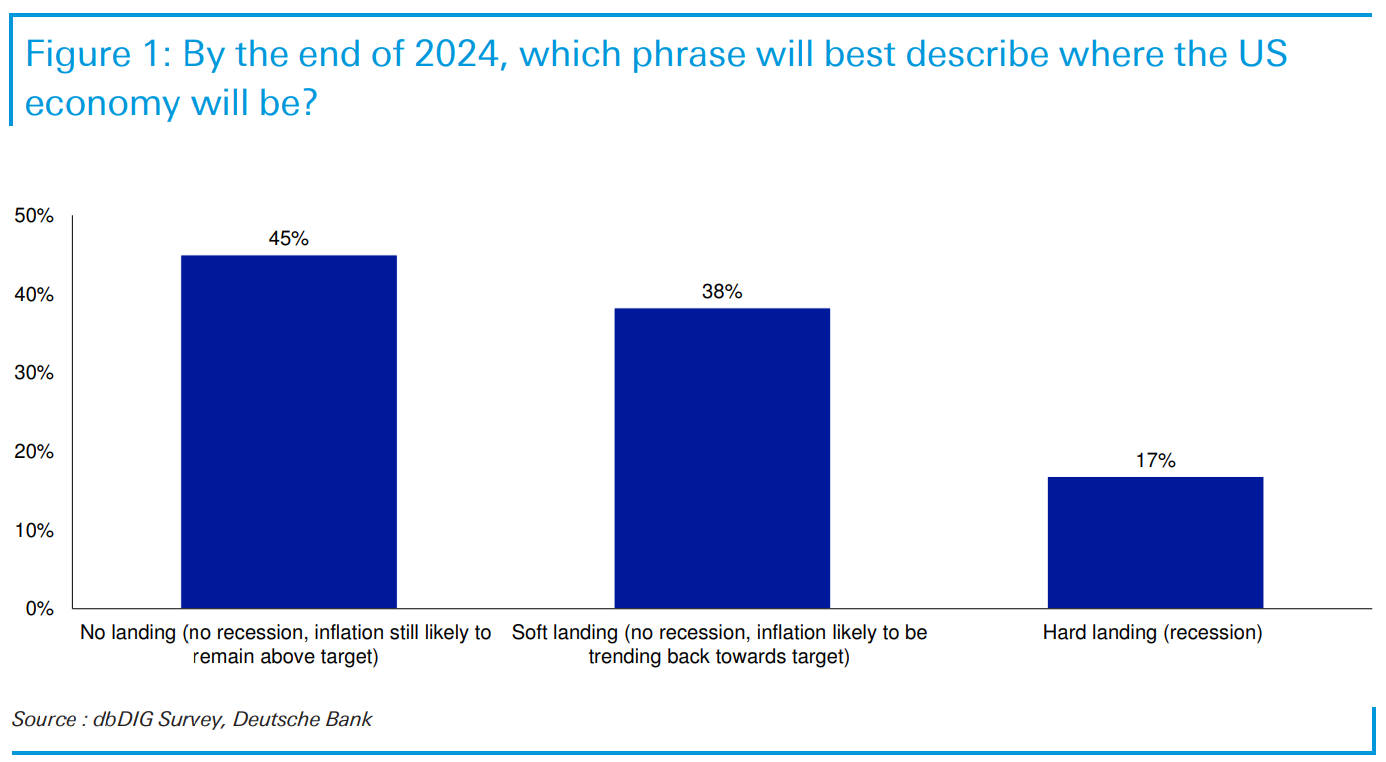 Figure 1: By the end of 2024, which phrase will best describe where the US economy will be?

50%
40%
30%
20%
10%
0%

45%
38%
17%

No landing (no recession, inflation still likely to remain above target)
Soft landing (no recession, inflation likely to be trending back towards target)
Hard landing (recession)

Source : dbDIG Survey, Deutsche Bank